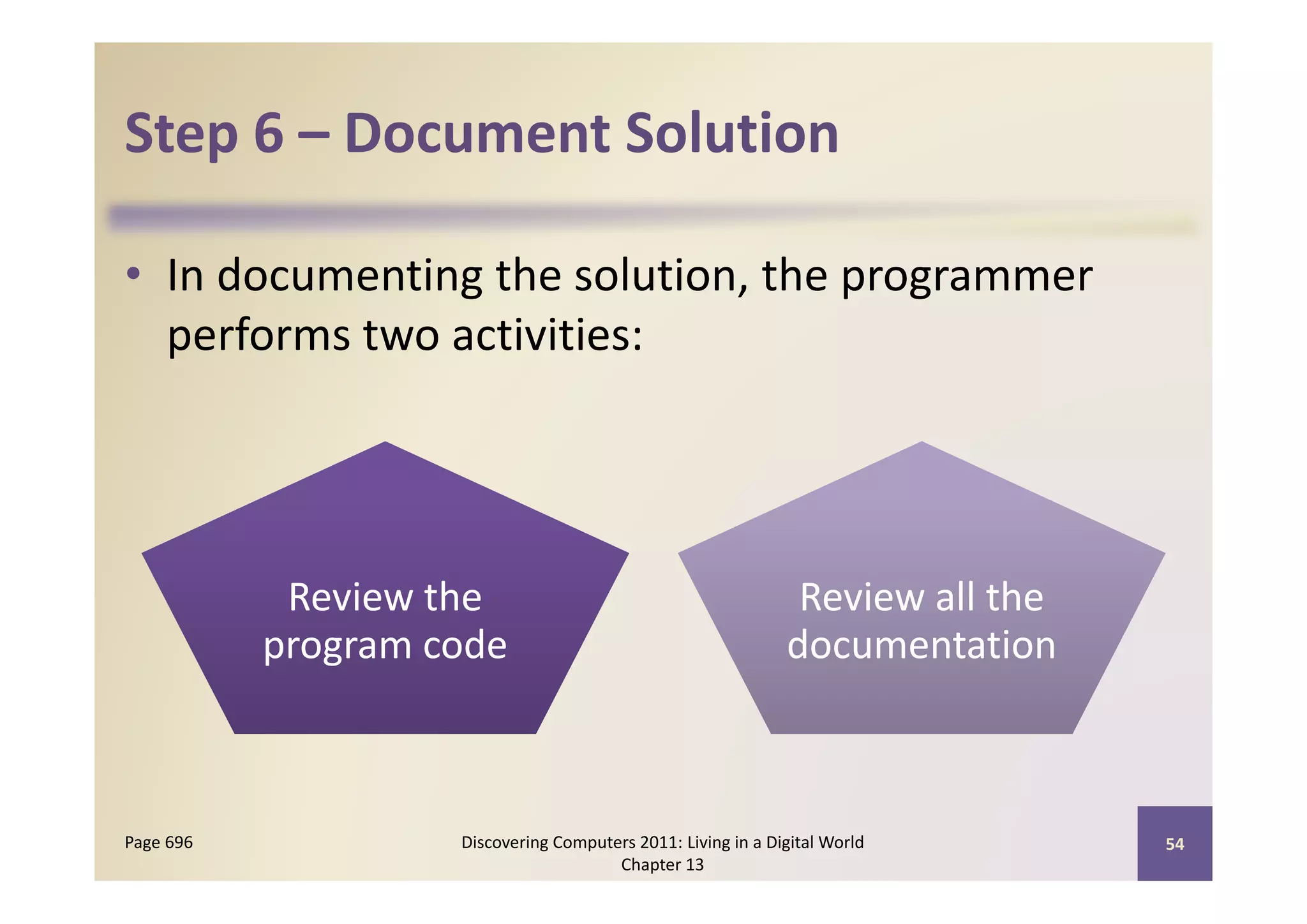 Step 6 – Document Solution

• In documenting the solution, the programmer performs two activities:

Review the program code

Review all the documentation

Page 696

Discovering Computers 2011: Living in a Digital World
Chapter 13

54